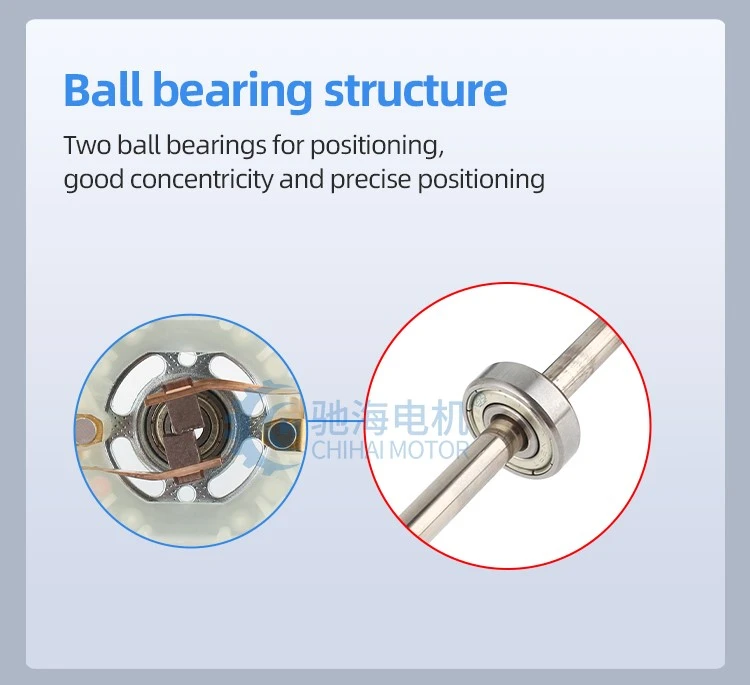 Ball bearing structure

Two ball bearings for positioning, good concentricity and precise positioning

驰海电机
CHIHAI MOTOR